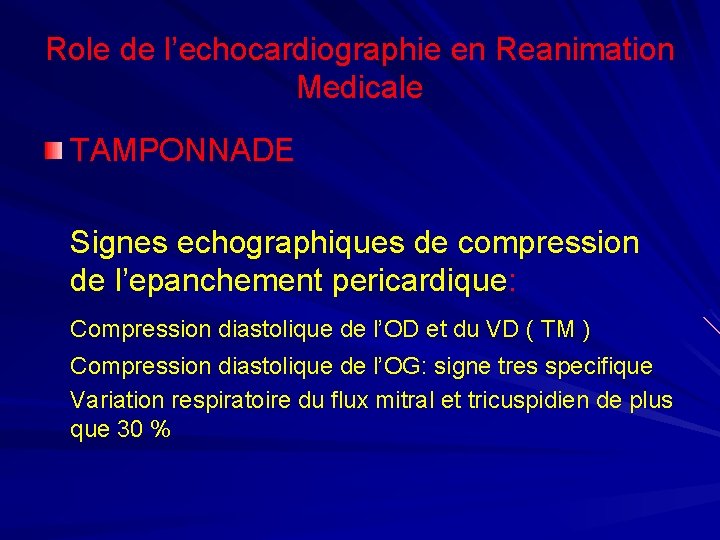 Role de l’echocardiographie en Reanimation Medicale

TAMPONNADE

Signes echographiques de compression de l’epanchement pericardique:

Compression diastolique de l’OD et du VD ( TM )

Compression diastolique de l’OG: signe tres specifique

Variation respiratoire du flux mitral et tricuspidien de plus que 30 %